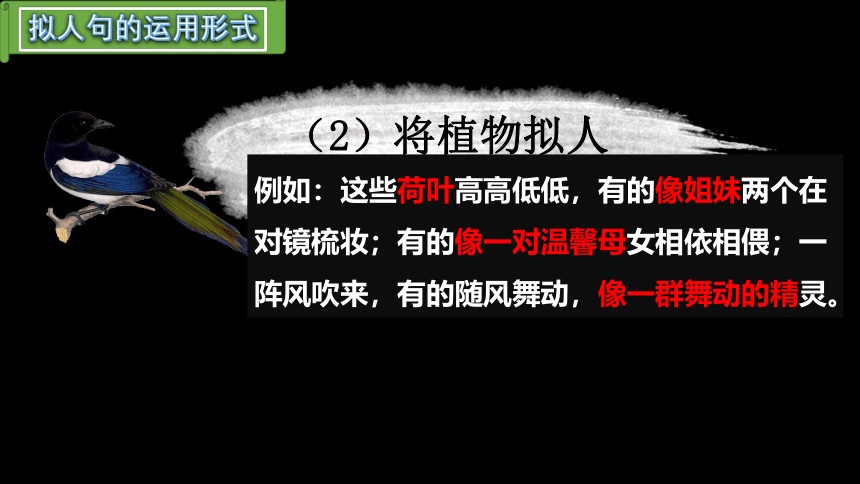 拟人句的运用形式

（2）将植物拟人

例如：这些荷叶高高低低，有的像姐妹两个在对镜梳妆；有的像一对温馨母女相依相偎；一阵风吹来，有的随风舞动，像一群舞动的精灵。